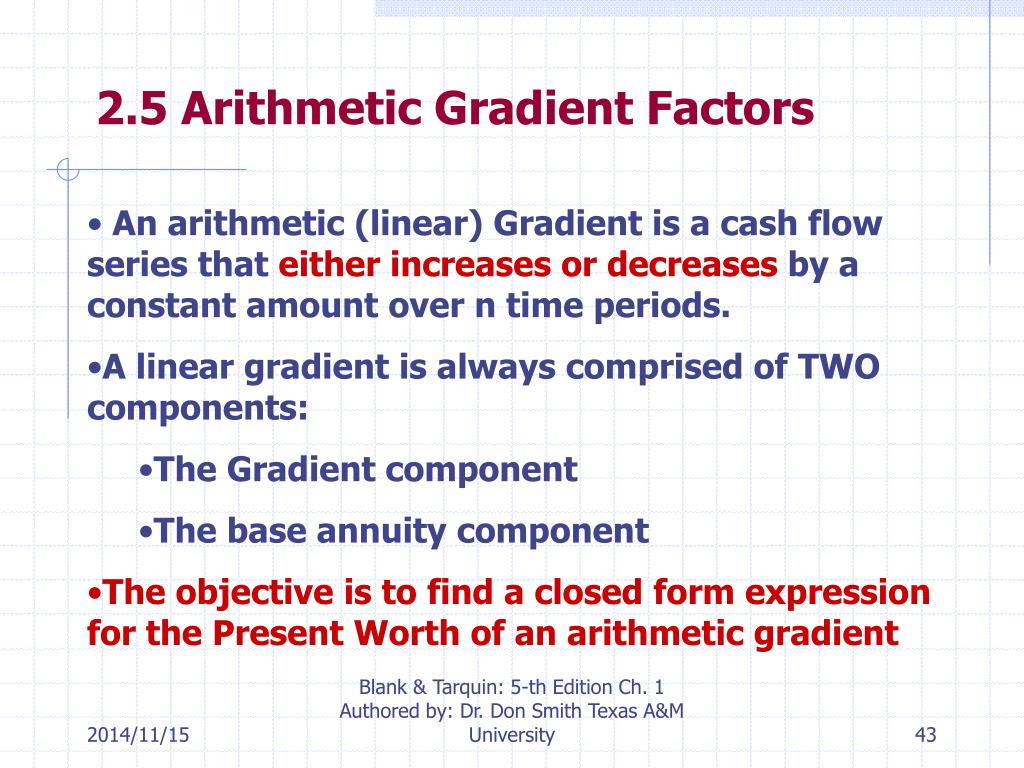 2.5 Arithmetic Gradient Factors

• An arithmetic (linear) Gradient is a cash flow series that either increases or decreases by a constant amount over n time periods.

•A linear gradient is always comprised of TWO components:

•The Gradient component

•The base annuity component

•The objective is to find a closed form expression for the Present Worth of an arithmetic gradient

2014/11/15

Blank & Tarquin: 5-th Edition Ch. 1
Authored by: Dr. Don Smith Texas A&M University

43